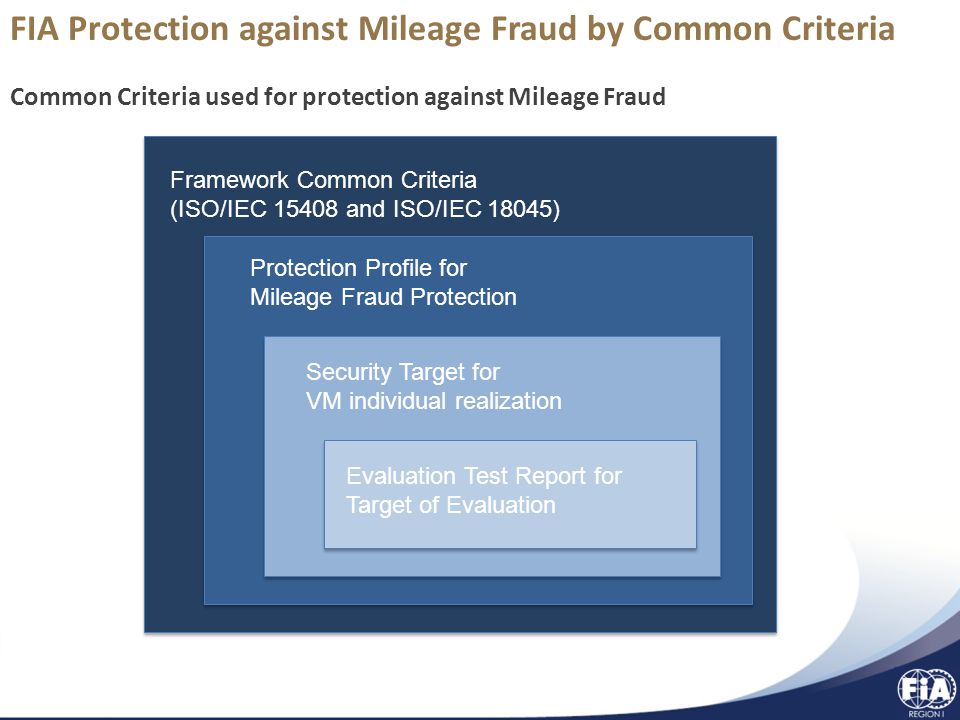 FIA Protection against Mileage Fraud by Common Criteria

Common Criteria used for protection against Mileage Fraud

Framework Common Criteria
(ISO/IEC 15408 and ISO/IEC 18045)

Protection Profile for
Mileage Fraud Protection

Security Target for
VM individual realization

Evaluation Test Report for
Target of Evaluation

FIA
REGION I